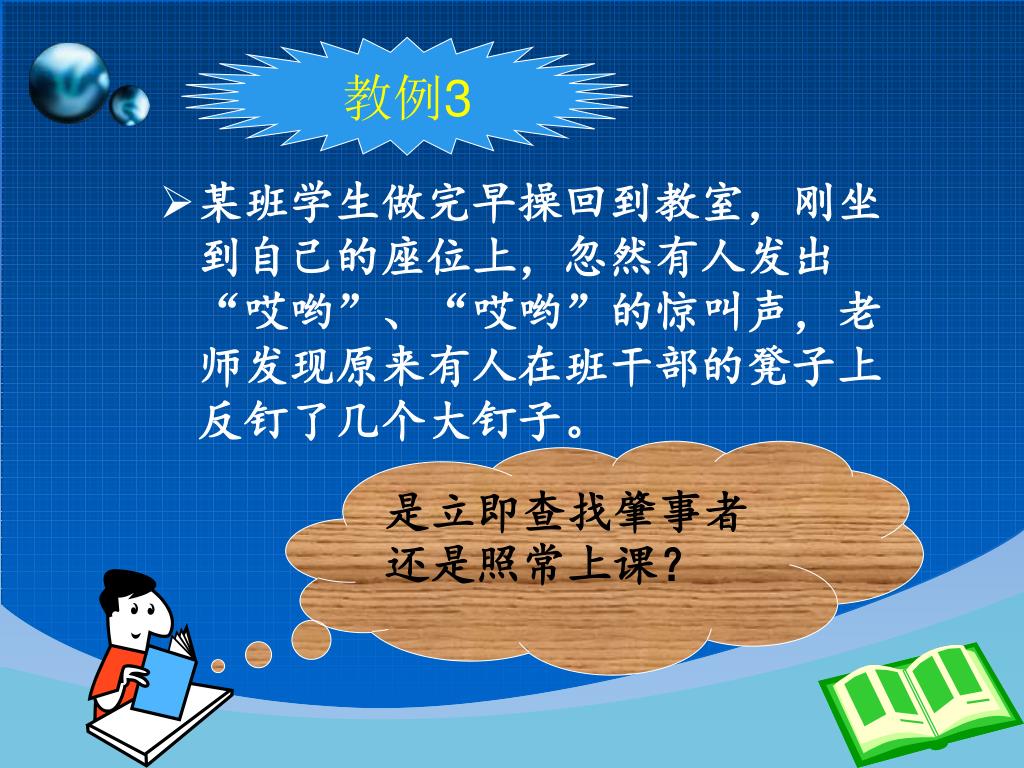 教例3

➢某班学生做完早操回到教室，刚坐到自己的座位上，忽然有人发出“哎哟”、“哎哟”的惊叫声，老师发现原来有人在班干部的凳子上反钉了几个大钉子。

是立即查找肇事者
还是照常上课？